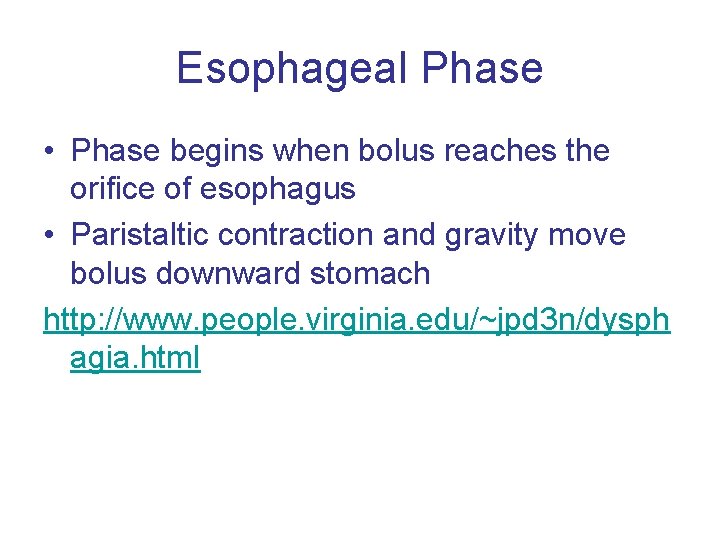 Esophageal Phase

• Phase begins when bolus reaches the orifice of esophagus
• Paristaltic contraction and gravity move bolus downward stomach

http://www.people.virginia.edu/~jpd3n/dysphagia.html